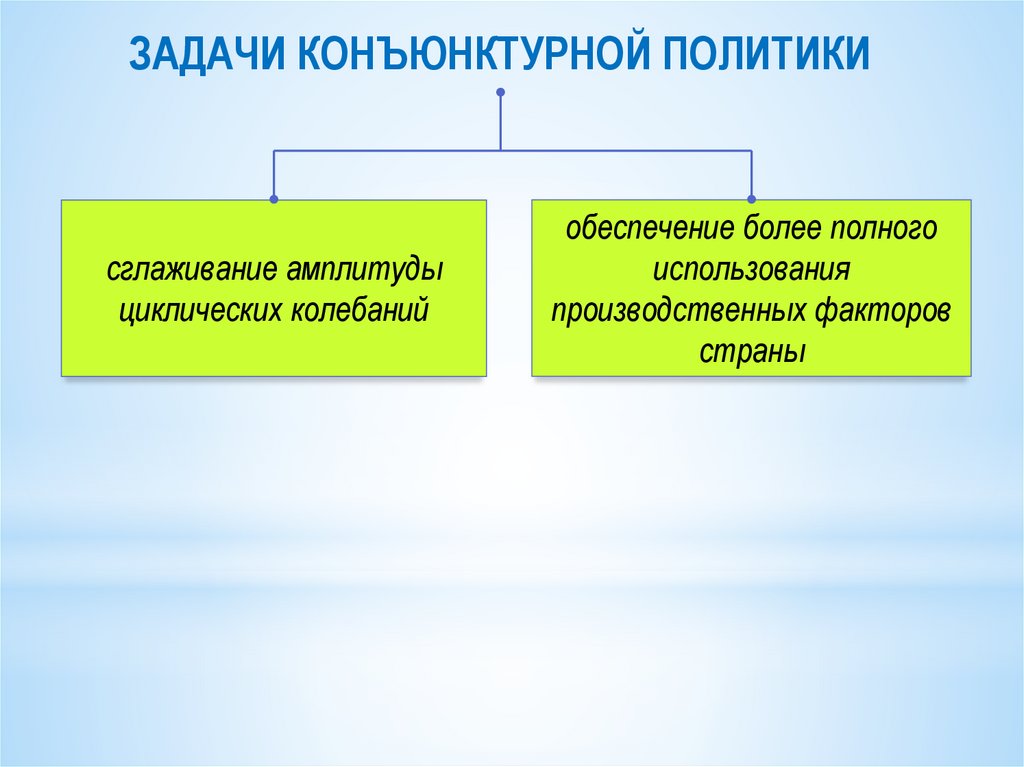 ЗАДАЧИ КОНЪЮНКТУРНОЙ ПОЛИТИКИ

сглаживание амплитуды циклических колебаний

обеспечение более полного использования производственных факторов страны